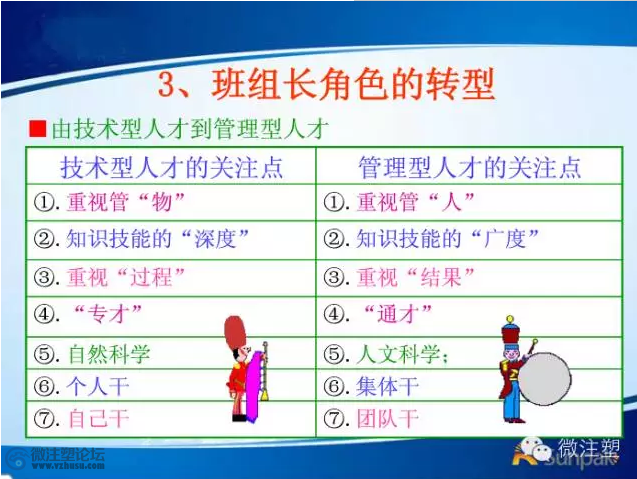 3、班组长角色的转型

■由技术型人才到管理型人才

| 技术型人才的关注点 | 管理型人才的关注点 |
|---|---|
| ①. 重视管“物” | ①. 重视管“人” |
| ②. 知识技能的“深度” | ②. 知识技能的“广度” |
| ③. 重视“过程” | ③. 重视“结果” |
| ④. “专才” | ④. “通才” |
| ⑤. 自然科学 | ⑤. 人文科学; |
| ⑥. 个人干 | ⑥. 集体干 |
| ⑦. 自己干 | ⑦. 团队干 |

微注塑论坛 www.vzhusu.com

微注塑

sunpak